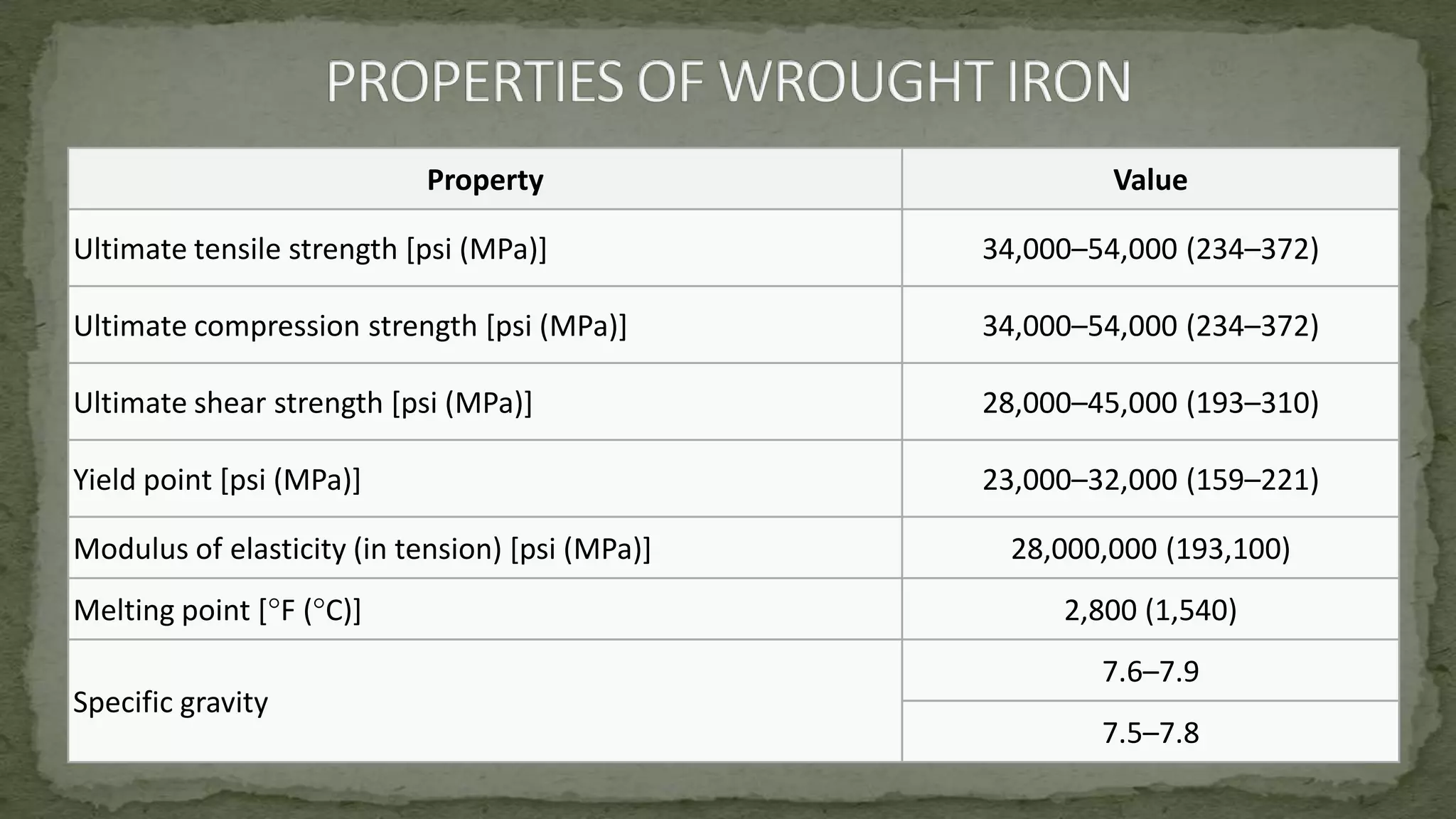 PROPERTIES OF WROUGHT IRON

| Property | Value |
|---|---|
| Ultimate tensile strength [psi (MPa)] | 34,000–54,000 (234–372) |
| Ultimate compression strength [psi (MPa)] | 34,000–54,000 (234–372) |
| Ultimate shear strength [psi (MPa)] | 28,000–45,000 (193–310) |
| Yield point [psi (MPa)] | 23,000–32,000 (159–221) |
| Modulus of elasticity (in tension) [psi (MPa)] | 28,000,000 (193,100) |
| Melting point [°F (°C)] | 2,800 (1,540) |
| Specific gravity | 7.6–7.9 |
| | 7.5–7.8 |